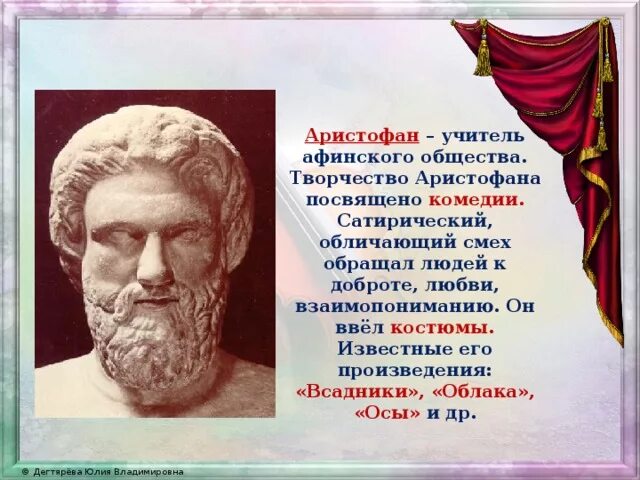 Аристофан – учитель афинского общества. Творчество Аристофана посвящено комедии. Сатирический, обличающий смех обращал людей к доброте, любви, взаимопониманию. Он ввёл костюмы. Известные его произведения: «Всадники», «Облака», «Осы» и др.

© Дегтярёва Юлия Владимировна